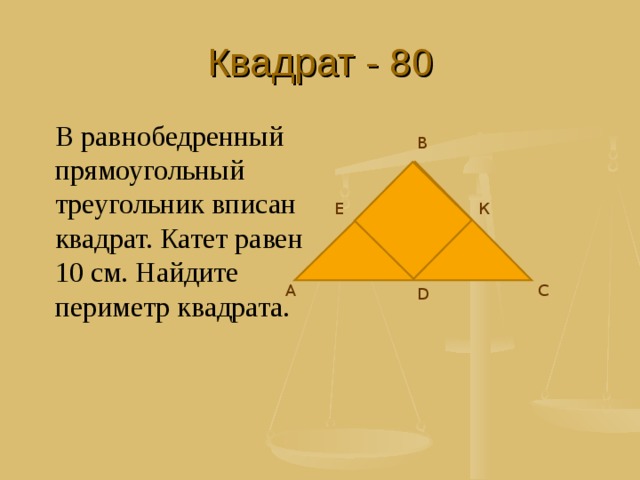 Квадрат - 80

В равнобедренный прямоугольный треугольник вписан квадрат. Катет равен 10 см. Найдите периметр квадрата.

B
E
K
A
D
C